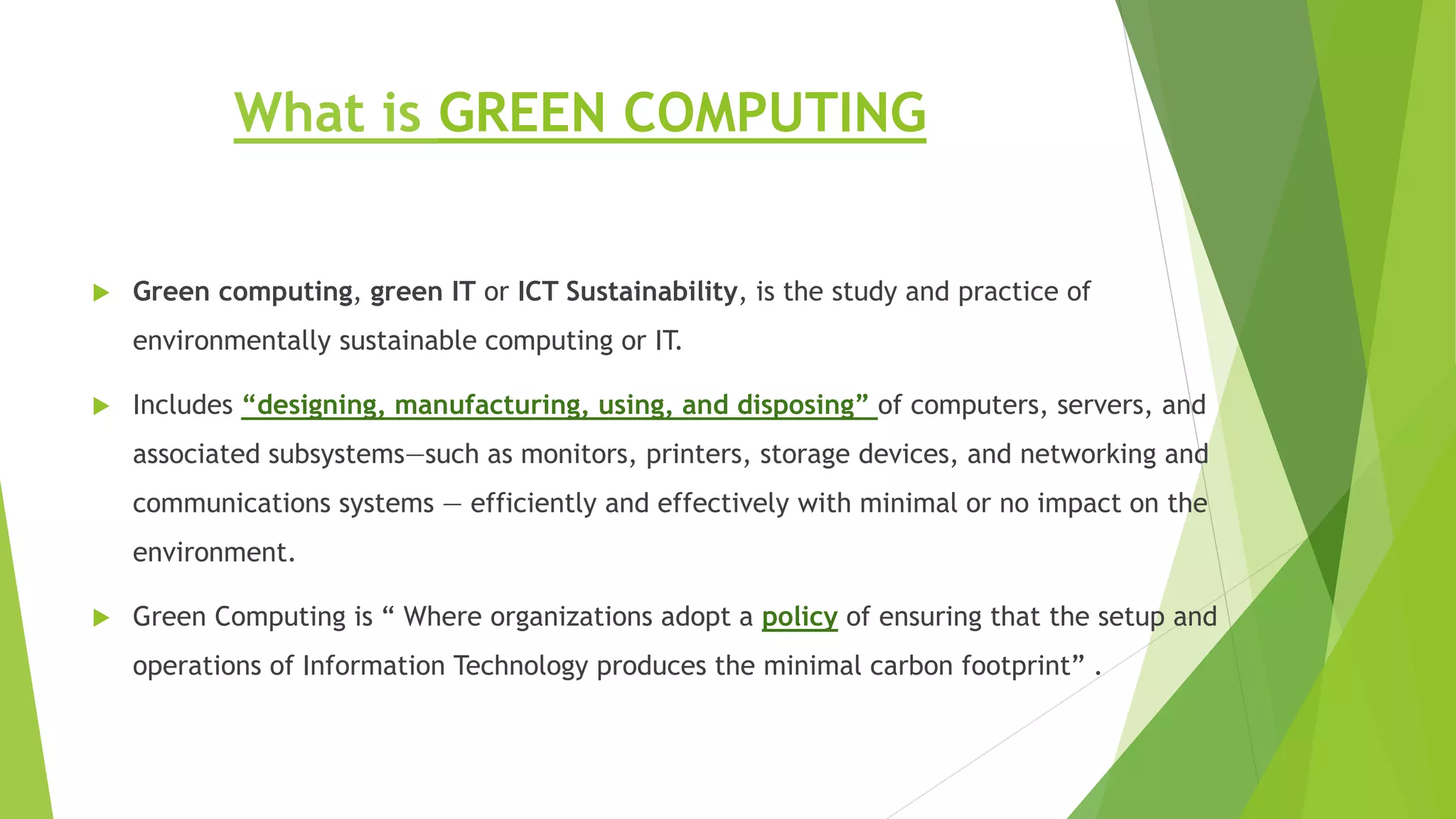 What is GREEN COMPUTING

Green computing, green IT or ICT Sustainability, is the study and practice of environmentally sustainable computing or IT.

Includes “designing, manufacturing, using, and disposing” of computers, servers, and associated subsystems—such as monitors, printers, storage devices, and networking and communications systems — efficiently and effectively with minimal or no impact on the environment.

Green Computing is “ Where organizations adopt a policy of ensuring that the setup and operations of Information Technology produces the minimal carbon footprint” .